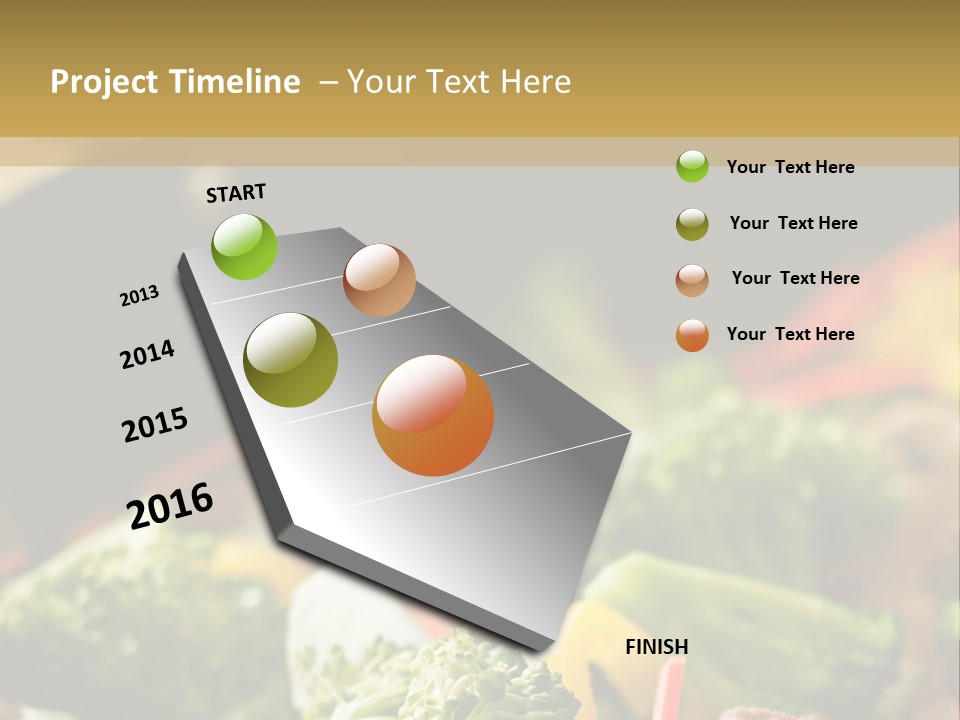 Project Timeline – Your Text Here

START

2013

2014

2015

2016

FINISH

Your Text Here

Your Text Here

Your Text Here

Your Text Here